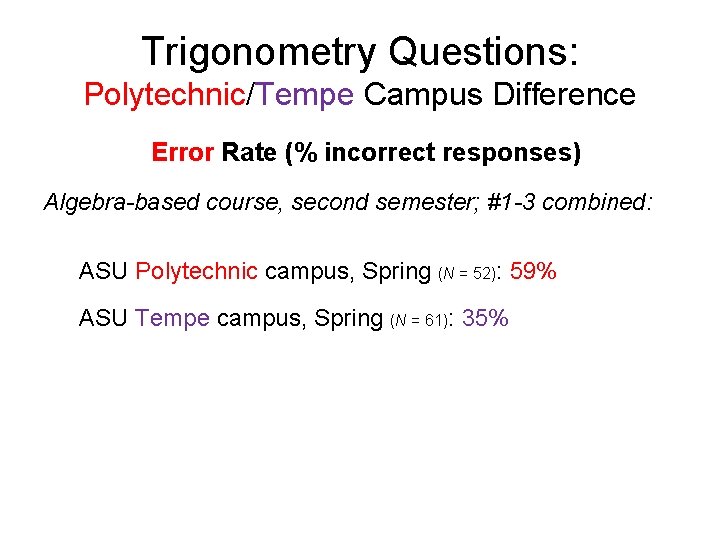 Trigonometry Questions:
Polytechnic/Tempe Campus Difference

Error Rate (% incorrect responses)

Algebra-based course, second semester; #1-3 combined:

ASU Polytechnic campus, Spring ($N$ = 52): 59%

ASU Tempe campus, Spring ($N$ = 61): 35%